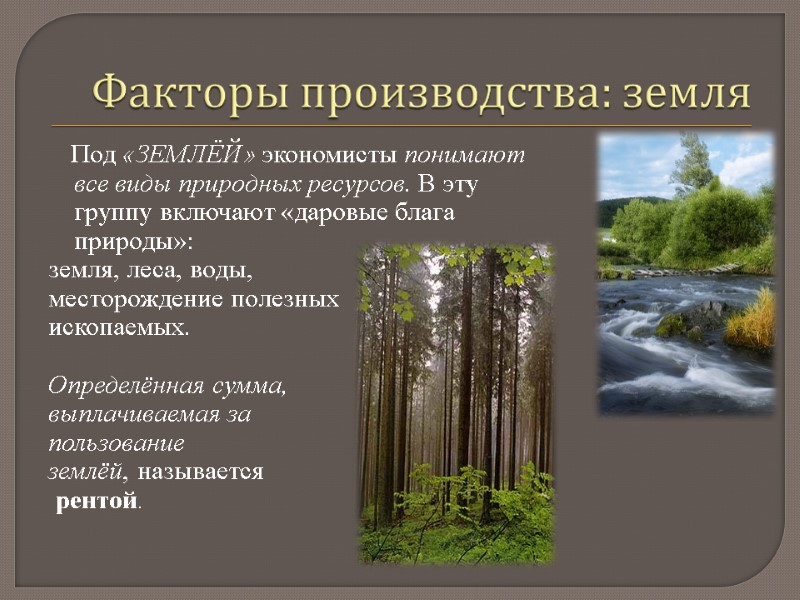 Факторы производства: земля

Под «ЗЕМЛЁЙ» экономисты понимают все виды природных ресурсов. В эту группу включают «даровые блага природы»:
земля, леса, воды, месторождение полезных ископаемых.

Определённая сумма, выплачиваемая за пользование землёй, называется рентой.